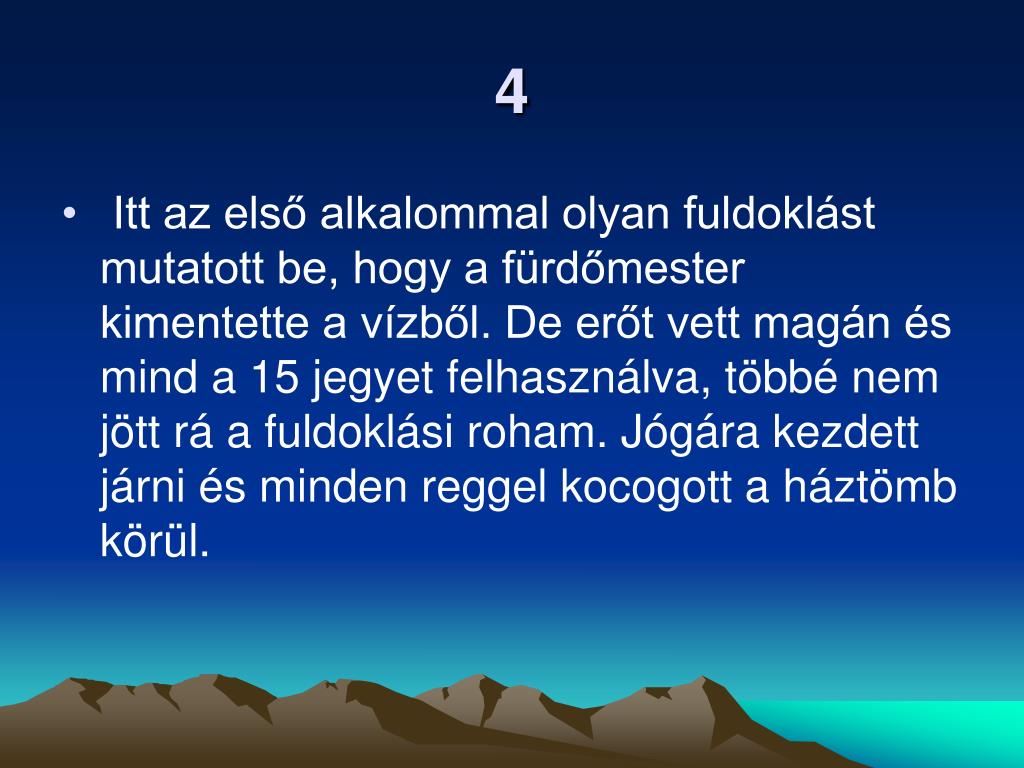 4

• Itt az első alkalommal olyan fuldoklást mutatott be, hogy a fürdőmester kimentette a vízből. De erőt vett magán és mind a 15 jegyet felhasználva, többé nem jött rá a fuldoklási roham. Jógára kezdett járni és minden reggel kocogott a háztömb körül.